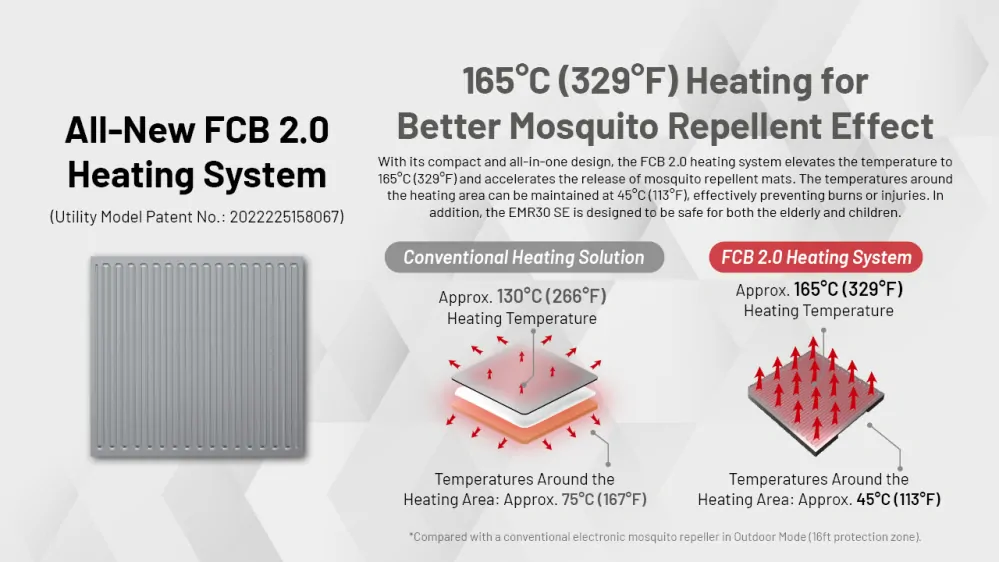 All-New FCB 2.0 Heating System

(Utility Model Patent No.: 2022225158067)

165°C (329°F) Heating for Better Mosquito Repellent Effect

With its compact and all-in-one design, the FCB 2.0 heating system elevates the temperature to 165°C (329°F) and accelerates the release of mosquito repellent mats. The temperatures around the heating area can be maintained at 45°C (113°F), effectively preventing burns or injuries. In addition, the EMR30 SE is designed to be safe for both the elderly and children.

Conventional Heating Solution

Approx. 130°C (266°F) Heating Temperature

Temperatures Around the Heating Area: Approx. 75°C (167°F)

FCB 2.0 Heating System

Approx. 165°C (329°F) Heating Temperature

Temperatures Around the Heating Area: Approx. 45°C (113°F)

*Compared with a conventional electronic mosquito repeller in Outdoor Mode (16ft protection zone).